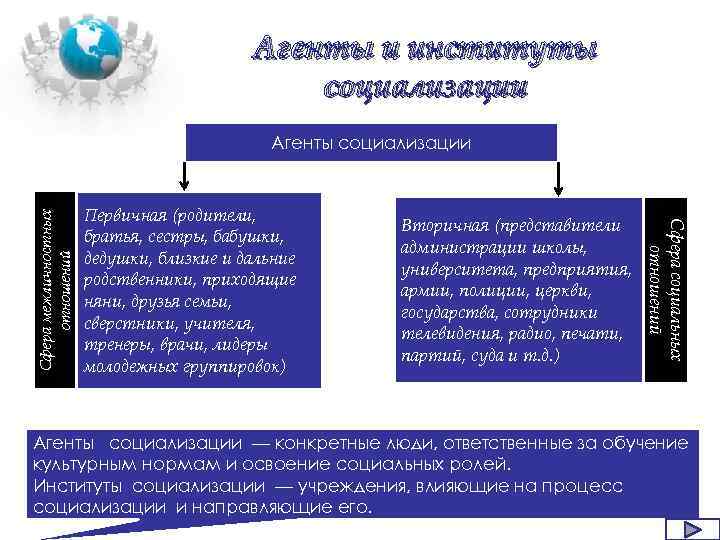 Агенты и институты социализации

Агенты социализации

Сфера межличностных отношений

Первичная (родители, братья, сестры, бабушки, дедушки, близкие и дальние родственники, приходящие няни, друзья семьи, сверстники, учителя, тренеры, врачи, лидеры молодежных группировок)

Вторичная (представители администрации школы, университета, предприятия, армии, полиции, церкви, государства, сотрудники телевидения, радио, печати, партий, суда и т.д.)

Сфера социальных отношений

Агенты социализации — конкретные люди, ответственные за обучение культурным нормам и освоение социальных ролей.
Институты социализации — учреждения, влияющие на процесс социализации и направляющие его.